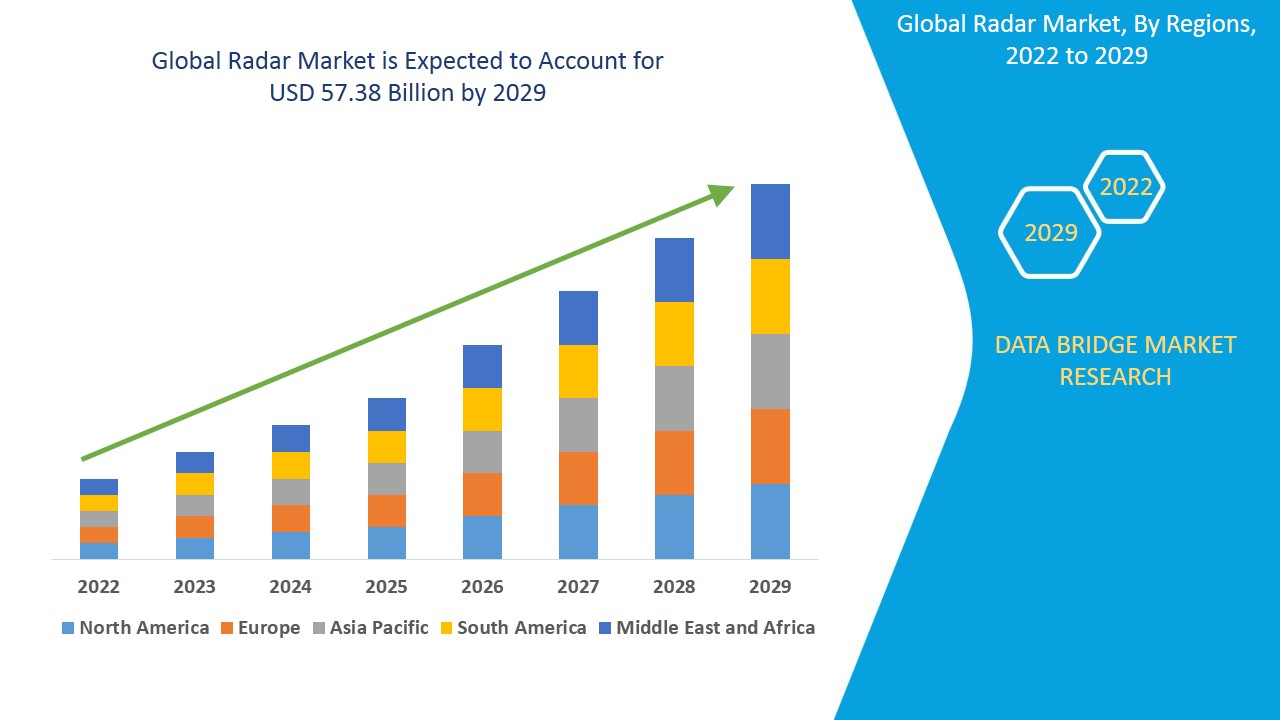 Global Radar Market is Expected to Account for USD 57.38 Billion by 2029

2022
2023
2024
2025
2026
2027
2028
2029

North America
Europe
Asia Pacific
South America
Middle East and Africa

Global Radar Market, By Regions, 2022 to 2029

2022
2029

DATA BRIDGE MARKET RESEARCH